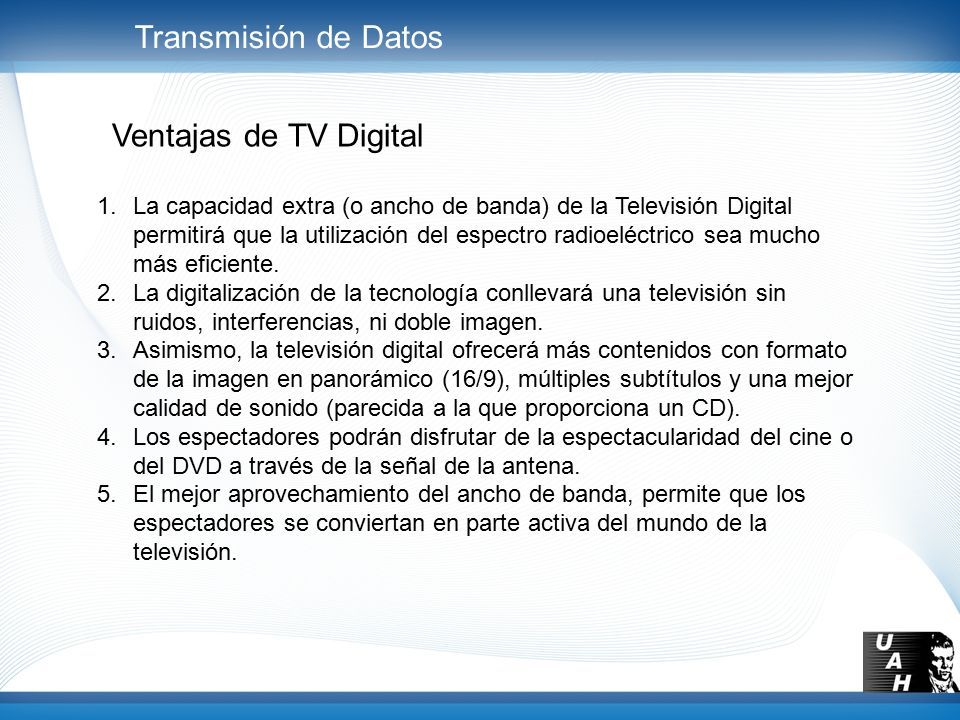 Transmisión de Datos

Ventajas de TV Digital

1. La capacidad extra (o ancho de banda) de la Televisión Digital permitirá que la utilización del espectro radioeléctrico sea mucho más eficiente.
2. La digitalización de la tecnología conllevará una televisión sin ruidos, interferencias, ni doble imagen.
3. Asimismo, la televisión digital ofrecerá más contenidos con formato de la imagen en panorámico (16/9), múltiples subtítulos y una mejor calidad de sonido (parecida a la que proporciona un CD).
4. Los espectadores podrán disfrutar de la espectacularidad del cine o del DVD a través de la señal de la antena.
5. El mejor aprovechamiento del ancho de banda, permite que los espectadores se conviertan en parte activa del mundo de la televisión.

U A H